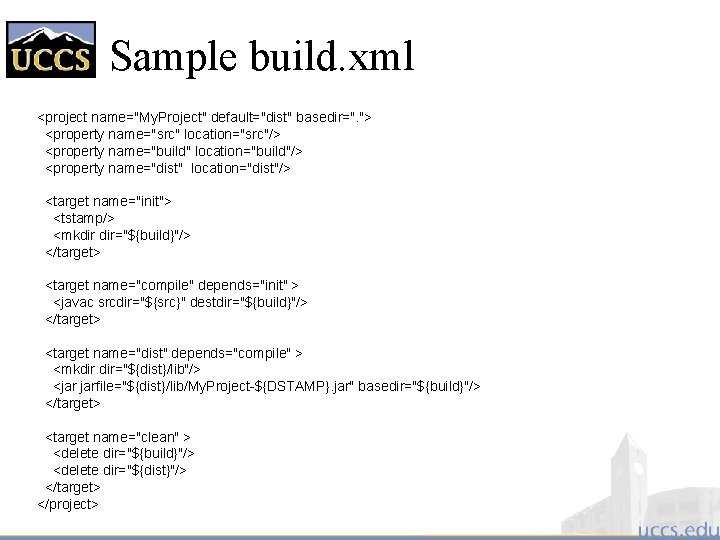 UCCS Sample build.xml

<project name="MyProject" default="dist" basedir=".">
<property name="src" location="src"/>
<property name="build" location="build"/>
<property name="dist"  location="dist"/>

<target name="init">
<tstamp/>
<mkdir dir="${build}"/>
</target>

<target name="compile" depends="init" >
<javac srcdir="${src}" destdir="${build}"/>
</target>

<target name="dist" depends="compile" >
<mkdir dir="${dist}/lib"/>
<jar jarfile="${dist}/lib/MyProject-${DSTAMP}.jar" basedir="${build}"/>
</target>

<target name="clean" >
<delete dir="${build}"/>
<delete dir="${dist}"/>
</target>
</project>

uccs.edu